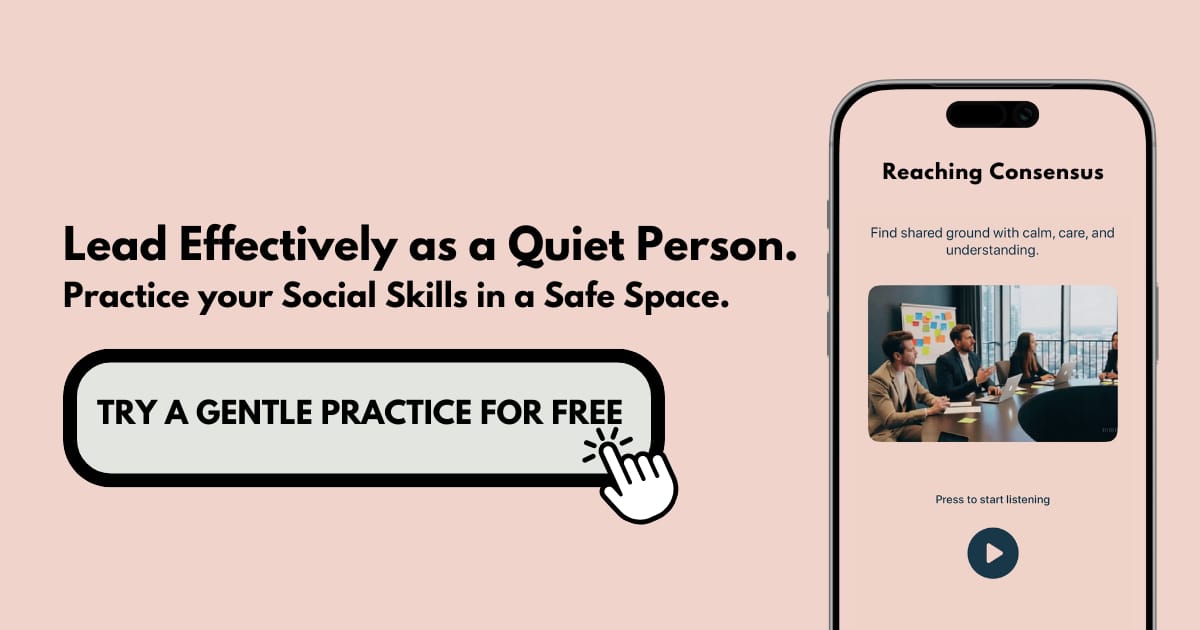 Lead Effectively as a Quiet Person.
Practice your Social Skills in a Safe Space.

TRY A GENTLE PRACTICE FOR FREE

Reaching Consensus

Find shared ground with calm, care, and understanding.

Press to start listening